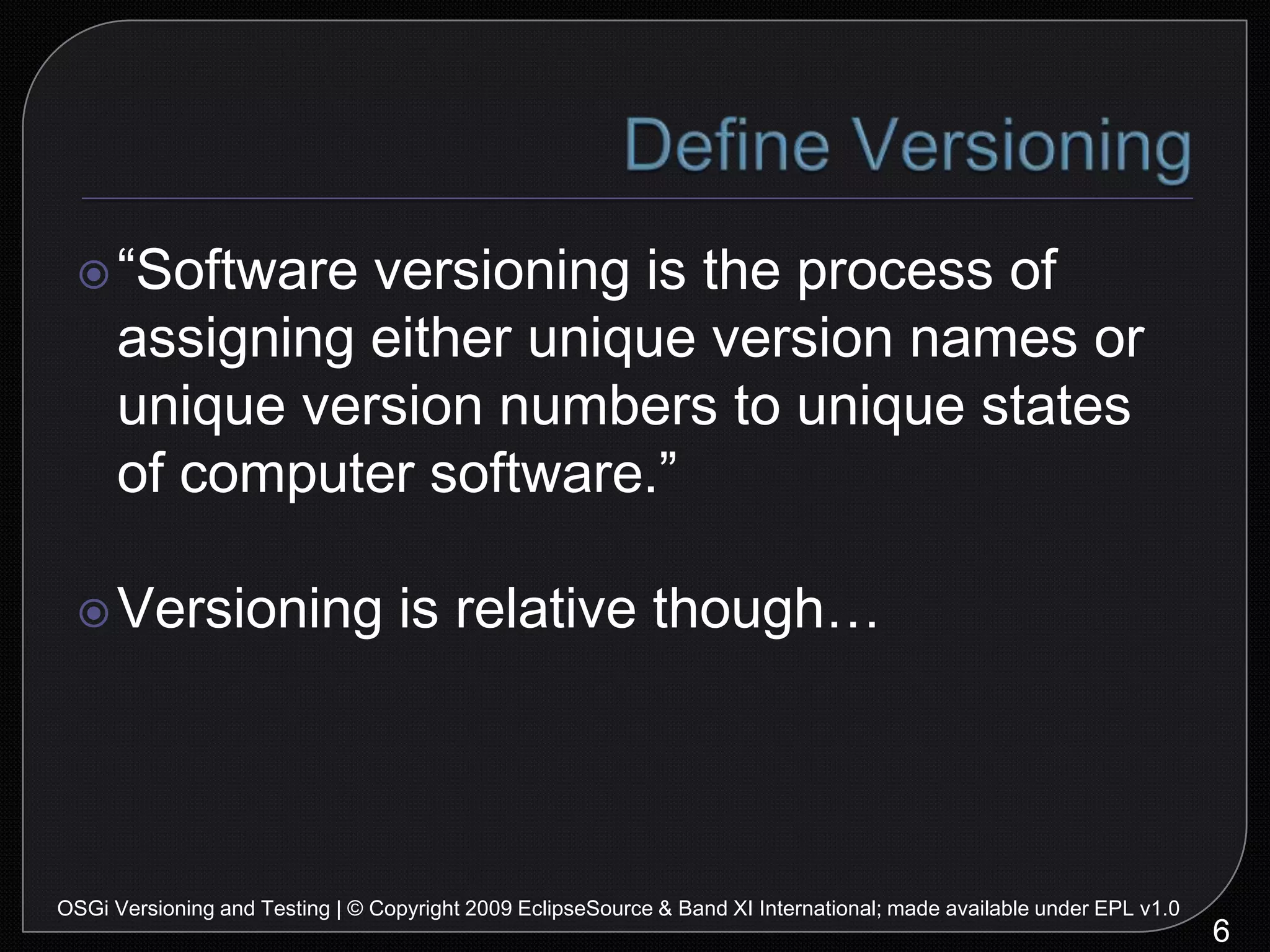 Define Versioning

“Software versioning is the process of assigning either unique version names or unique version numbers to unique states of computer software.”

Versioning is relative though…

OSGi Versioning and Testing | © Copyright 2009 EclipseSource & Band XI International; made available under EPL v1.0

6